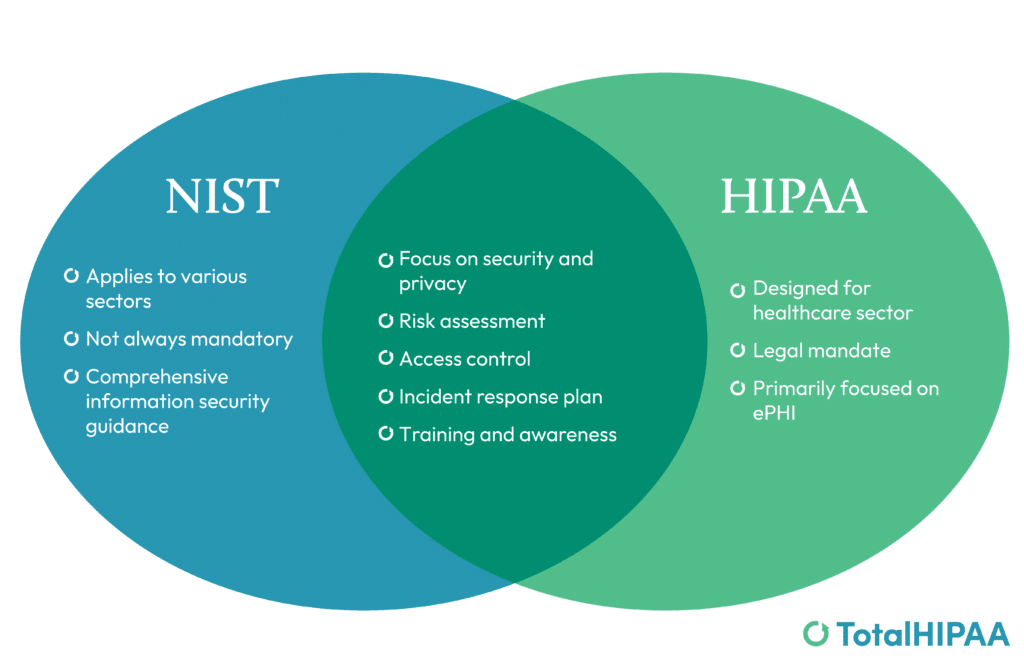 NIST

Applies to various sectors

Not always mandatory

Comprehensive information security guidance

Focus on security and privacy

Risk assessment

Access control

Incident response plan

Training and awareness

HIPAA

Designed for healthcare sector

Legal mandate

Primarily focused on ePHI

TotalHIPAA